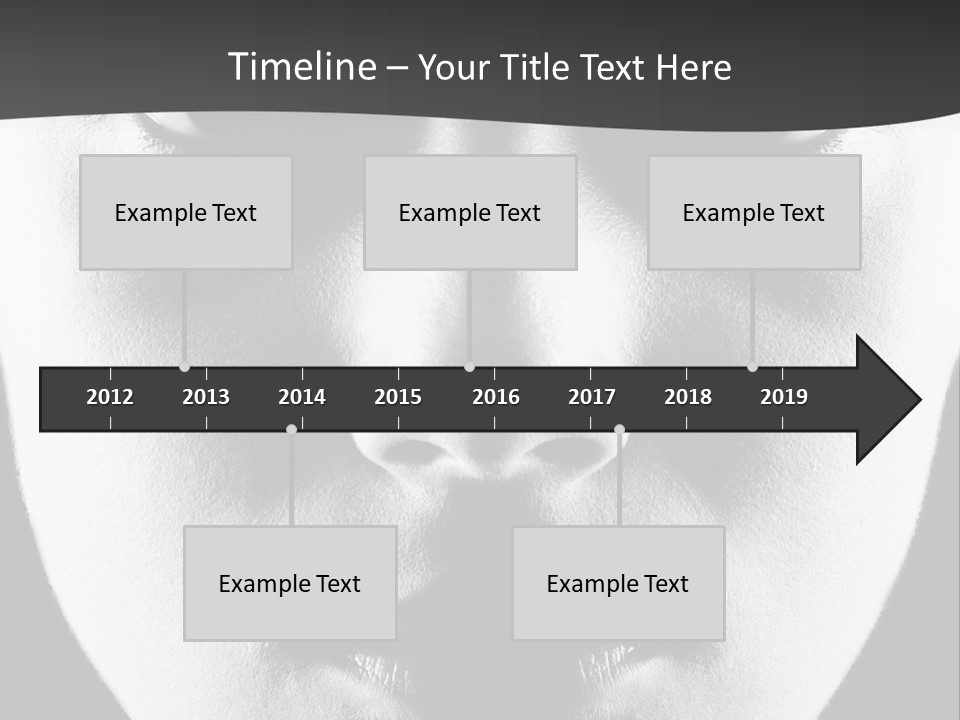 Timeline – Your Title Text Here

Example Text

Example Text

Example Text

2012 2013 2014 2015 2016 2017 2018 2019

Example Text

Example Text